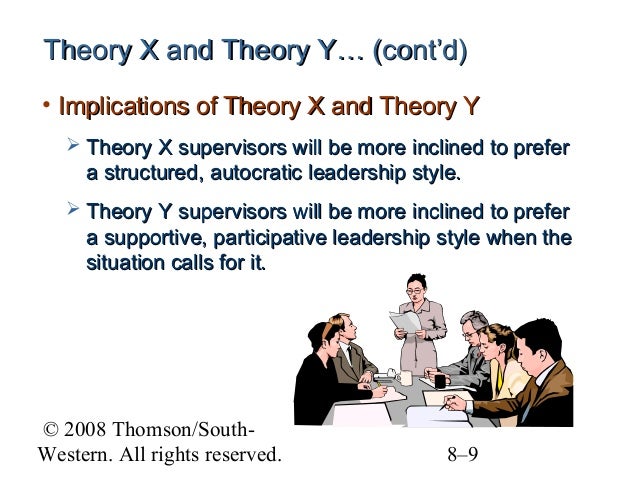 Theory X and Theory Y… (cont'd)

• Implications of Theory X and Theory Y

➢ Theory X supervisors will be more inclined to prefer a structured, autocratic leadership style.

➢ Theory Y supervisors will be more inclined to prefer a supportive, participative leadership style when the situation calls for it.

© 2008 Thomson/South-Western. All rights reserved.

8–9